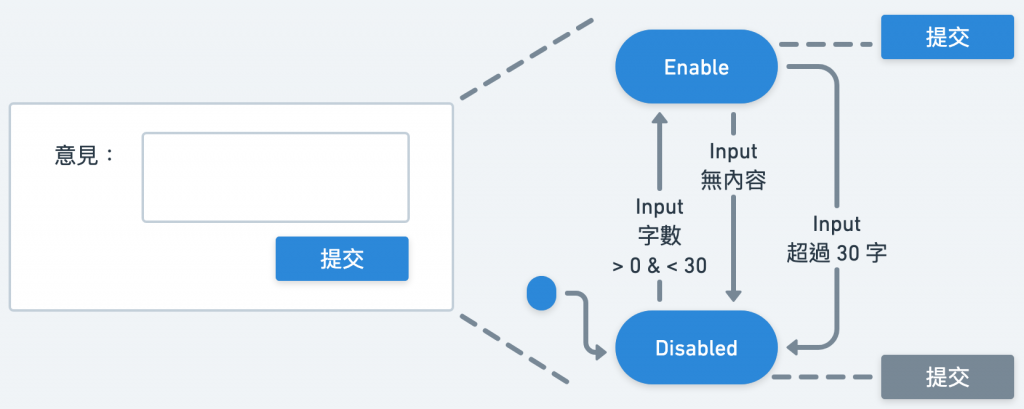 意見：

提交

Enable

提交

Input
無內容

Input
字數
> 0 & < 30

Input
超過 30 字

Disabled

提交